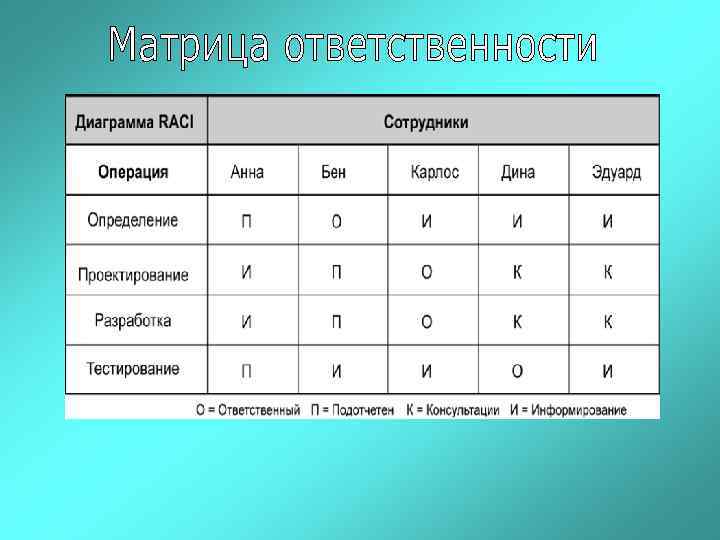 Матрица ответственности

| Диаграмма RACI | Сотрудники | | | | |
|---|---|---|---|---|---|
| Операция | Анна | Бен | Карлос | Дина | Эдуард |
| Определение | П | О | И | И | И |
| Проектирование | И | П | О | К | К |
| Разработка | И | П | О | К | К |
| Тестирование | П | И | И | О | И |

О = Ответственный П = Подотчетен К = Консультации И = Информирование